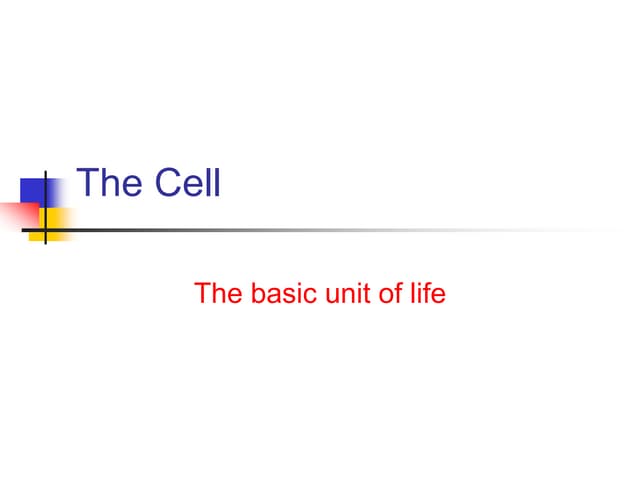 The Cell

The basic unit of life